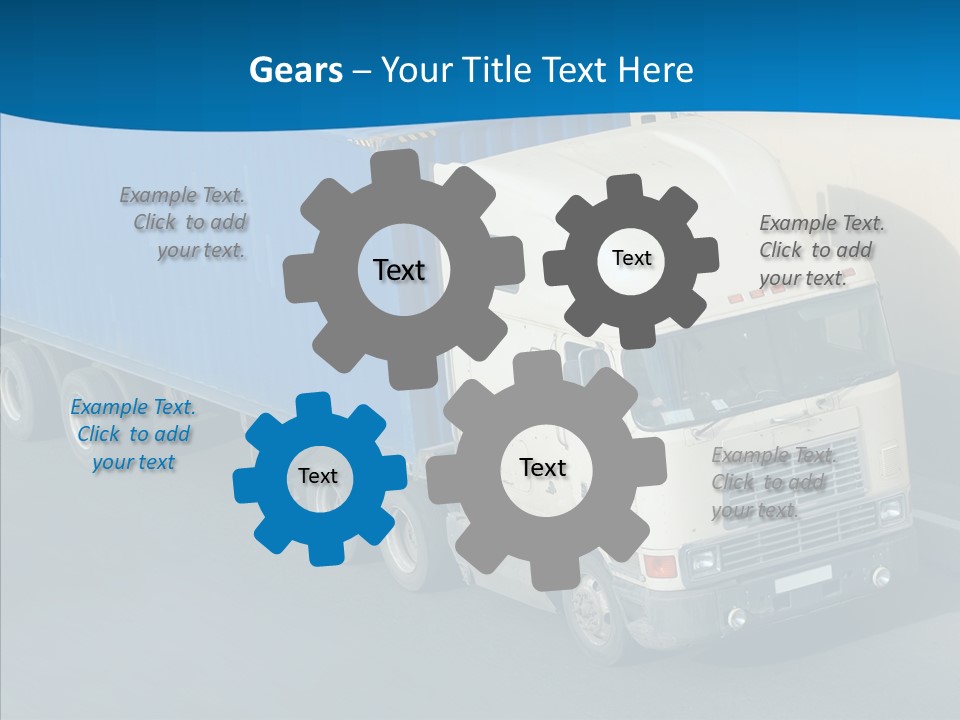 Gears – Your Title Text Here

Example Text. Click to add your text.

Text

Text

Example Text. Click to add your text.

Example Text. Click to add your text

Text

Text

Example Text. Click to add your text.